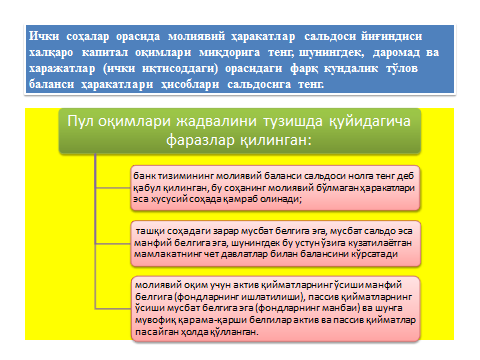 Ички соҳалар орасида молиявий ҳаракатлар сальдоси йиғиндиси халқаро капитал оқимлари миқдорига тенг, шунингдек, даромад ва харажатлар (ички иқтисоддаги) орасидаги фарқ кундалик тўлов баланси ҳаракатлари ҳисоблари сальдосига тенг.

Пул оқимлари жадвалини тузишда қуйидагича фаразлар қилинган:

банк тизимининг молиявий баланси сальдоси нолга тенг деб қабул қилинган, бу соҳанинг молиявий бўлмаган ҳаракатлари эса хусусий соҳада қамраб олинади;

ташқи соҳадаги зарар мусбат белгига эга, мусбат сальдо эса манфий белгига эга, шунингдек бу устун ўзига кузатилаётган мамлакатнинг чет давлатлар билан балансини кўрсатади

молиявий оқим учун актив қийматларнинг ўсиши манфий белгига (фондларнинг ишлатилиши), пассив қийматларнинг ўсиши мусбат белгига эга (фондларнинг манбаи) ва шунга мувофиқ қарама-қарши белгилар актив ва пассив қийматлар пасайган ҳолда қўлланган.